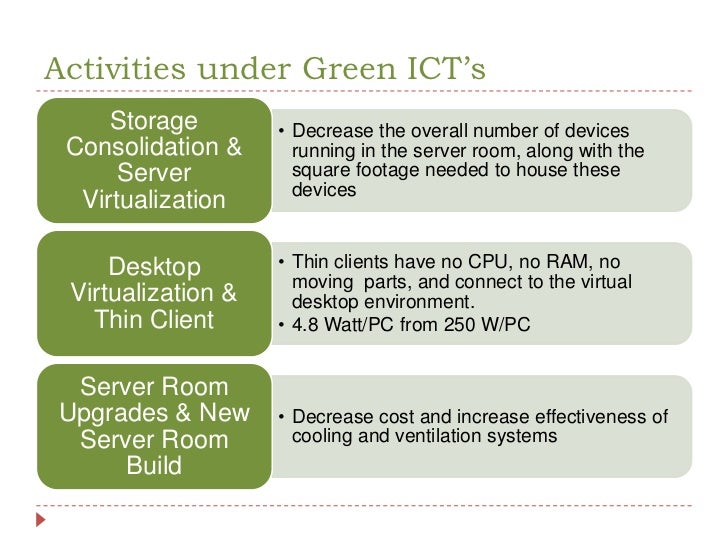 Activities under Green ICT's

Storage Consolidation & Server Virtualization

• Decrease the overall number of devices running in the server room, along with the square footage needed to house these devices

Desktop Virtualization & Thin Client

• Thin clients have no CPU, no RAM, no moving  parts, and connect to the virtual desktop environment.
• 4.8 Watt/PC from 250 W/PC

Server Room Upgrades & New Server Room Build

• Decrease cost and increase effectiveness of cooling and ventilation systems